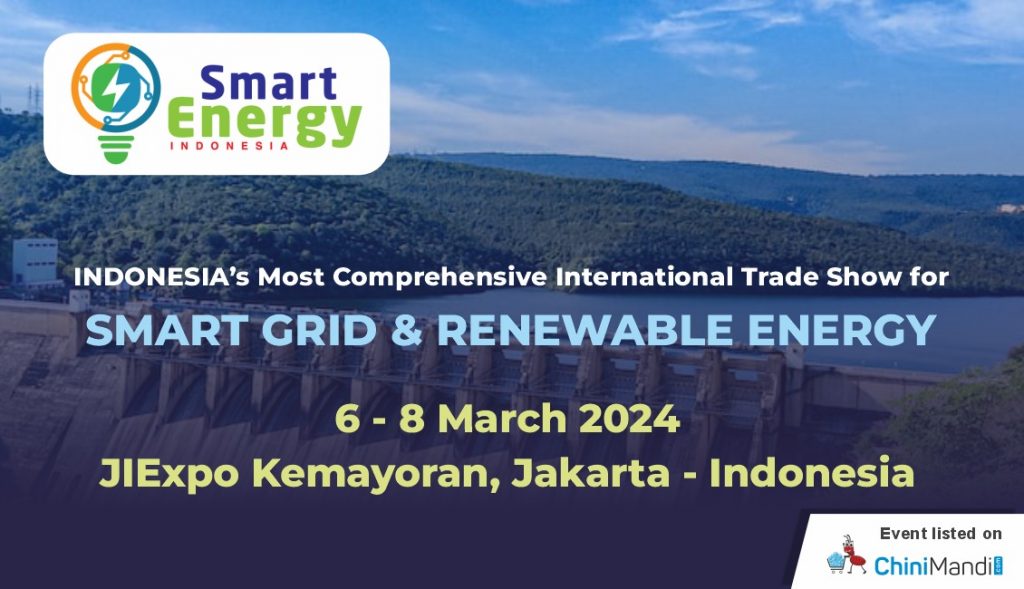 Smart Energy
INDONESIA

INDONESIA's Most Comprehensive International Trade Show for
SMART GRID & RENEWABLE ENERGY

6 - 8 March 2024
JIExpo Kemayoran, Jakarta - Indonesia

Event listed on
ChiniMandi